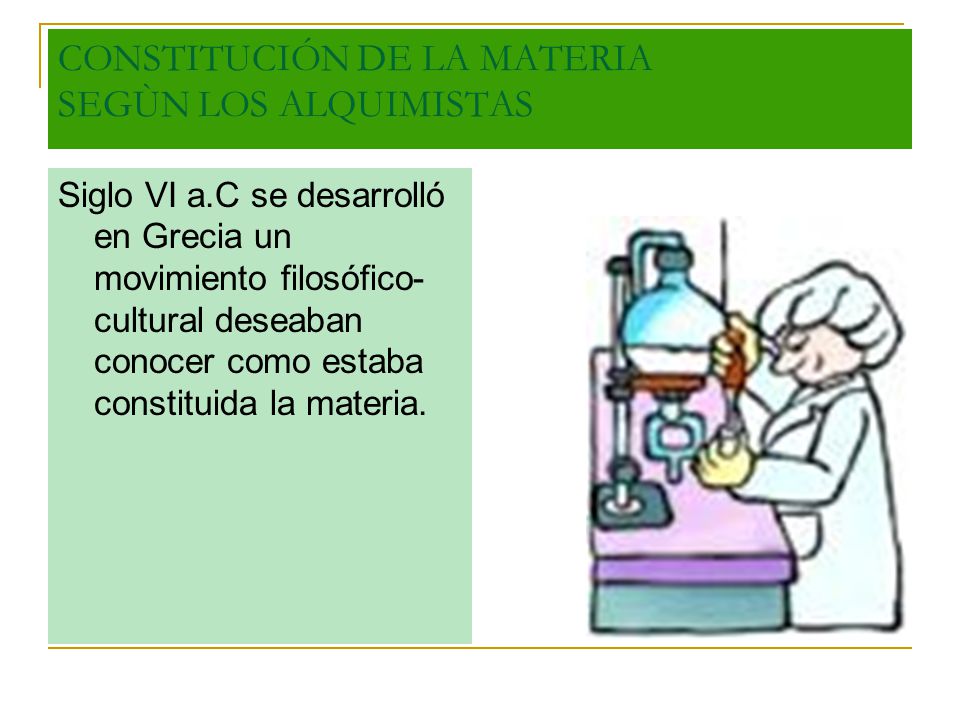 CONSTITUCIÓN DE LA MATERIA SEGÙN LOS ALQUIMISTAS

Siglo VI a.C se desarrolló en Grecia un movimiento filosófico-cultural deseaban conocer como estaba constituida la materia.